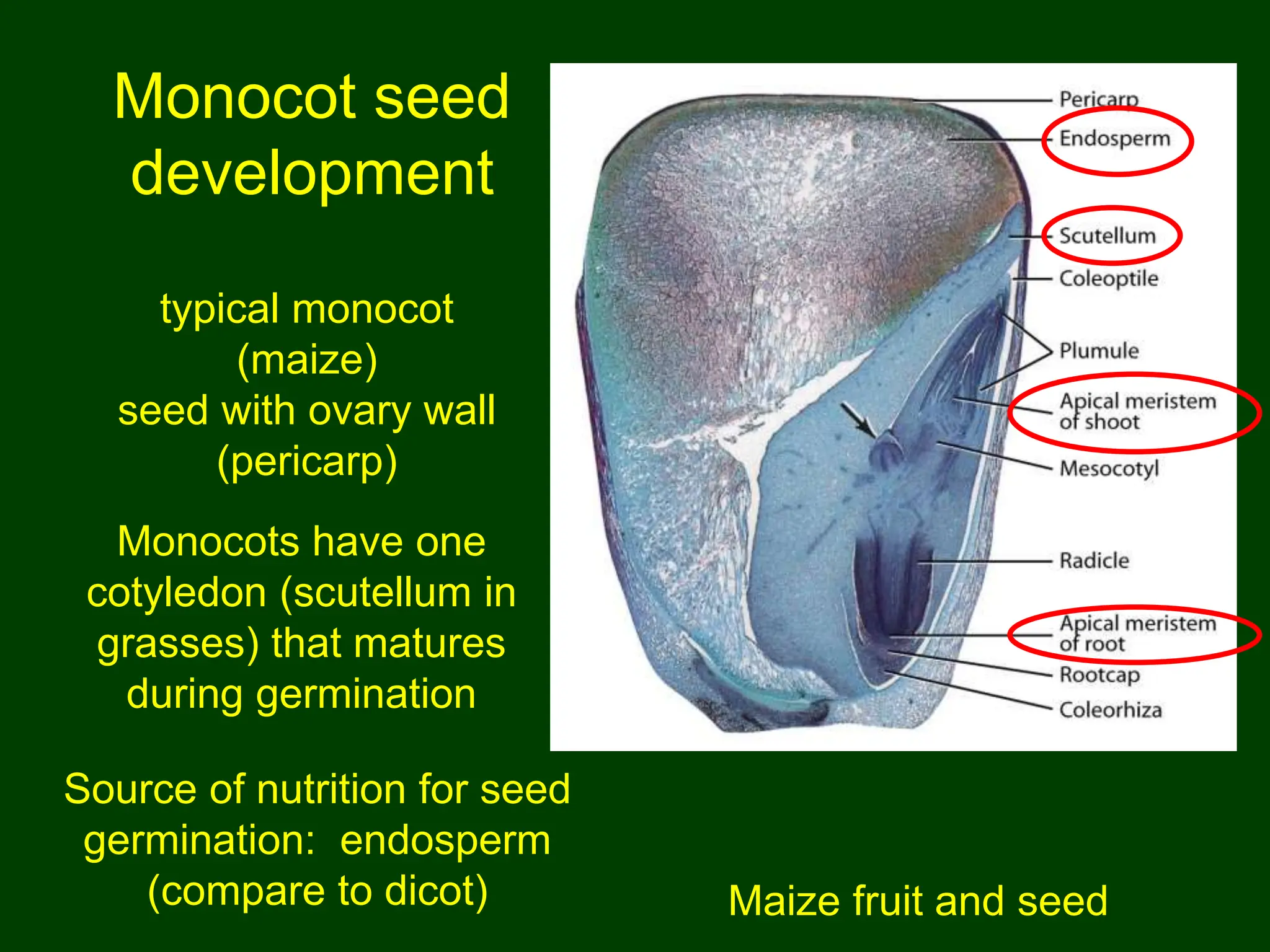 Monocot seed development

typical monocot (maize)
seed with ovary wall (pericarp)

Monocots have one cotyledon (scutellum in grasses) that matures during germination

Source of nutrition for seed germination:  endosperm (compare to dicot)

Pericarp
Endosperm
Scutellum
Coleoptile
Plumule
Apical meristem of shoot
Mesocotyl
Radicle
Apical meristem of root
Rootcap
Coleorhiza

Maize fruit and seed